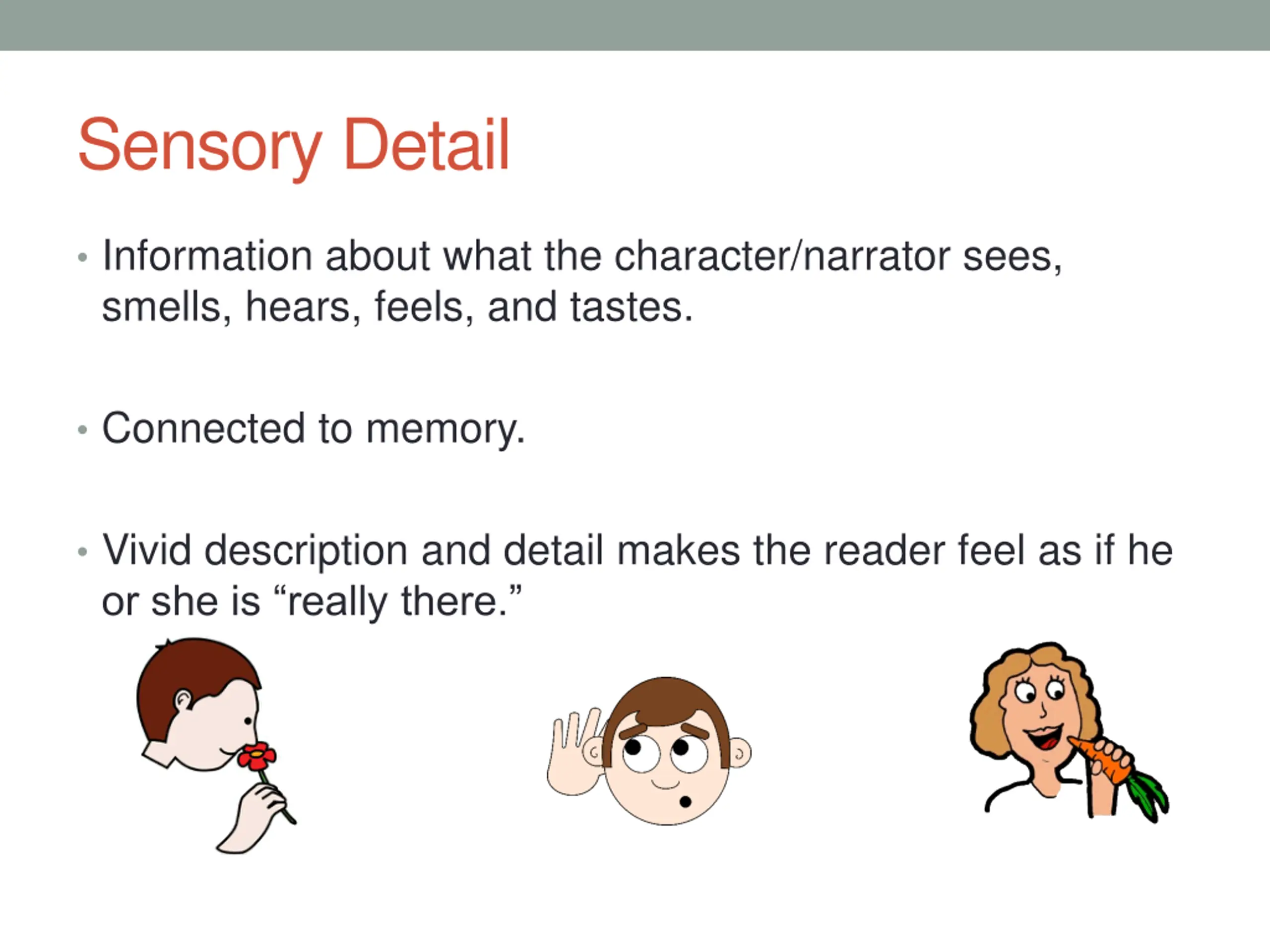 Sensory Detail

• Information about what the character/narrator sees, smells, hears, feels, and tastes.

• Connected to memory.

• Vivid description and detail makes the reader feel as if he or she is “really there.”